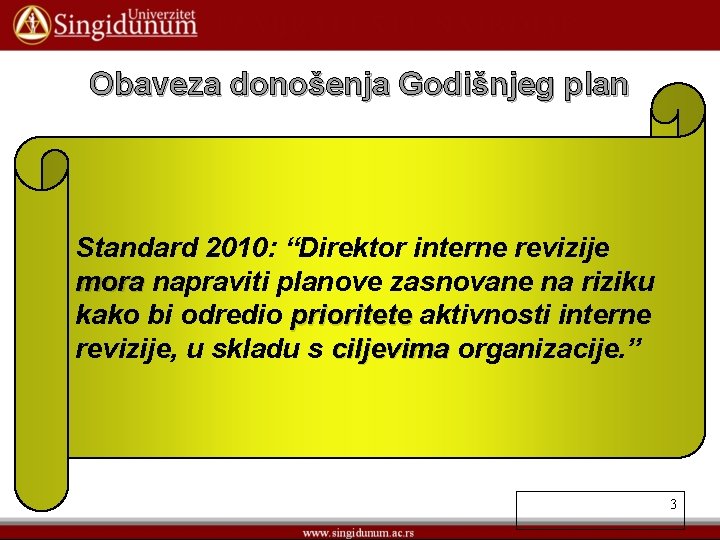 Univerzitet Singidunum

Obaveza donošenja Godišnjeg plan

Standard 2010: “Direktor interne revizije mora napraviti planove zasnovane na riziku kako bi odredio prioritete aktivnosti interne revizije, u skladu s ciljevima organizacije.”

3

www.singidunum.ac.rs